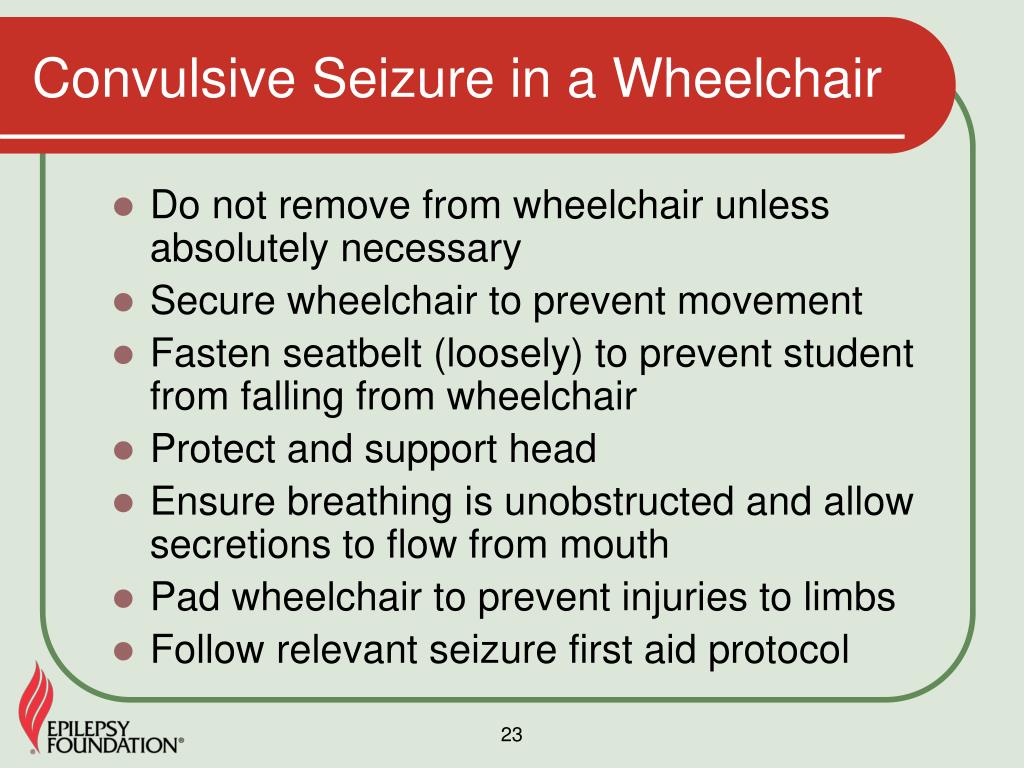 Convulsive Seizure in a Wheelchair

- Do not remove from wheelchair unless absolutely necessary
- Secure wheelchair to prevent movement
- Fasten seatbelt (loosely) to prevent student from falling from wheelchair
- Protect and support head
- Ensure breathing is unobstructed and allow secretions to flow from mouth
- Pad wheelchair to prevent injuries to limbs
- Follow relevant seizure first aid protocol

EPILEPSY FOUNDATION®

23